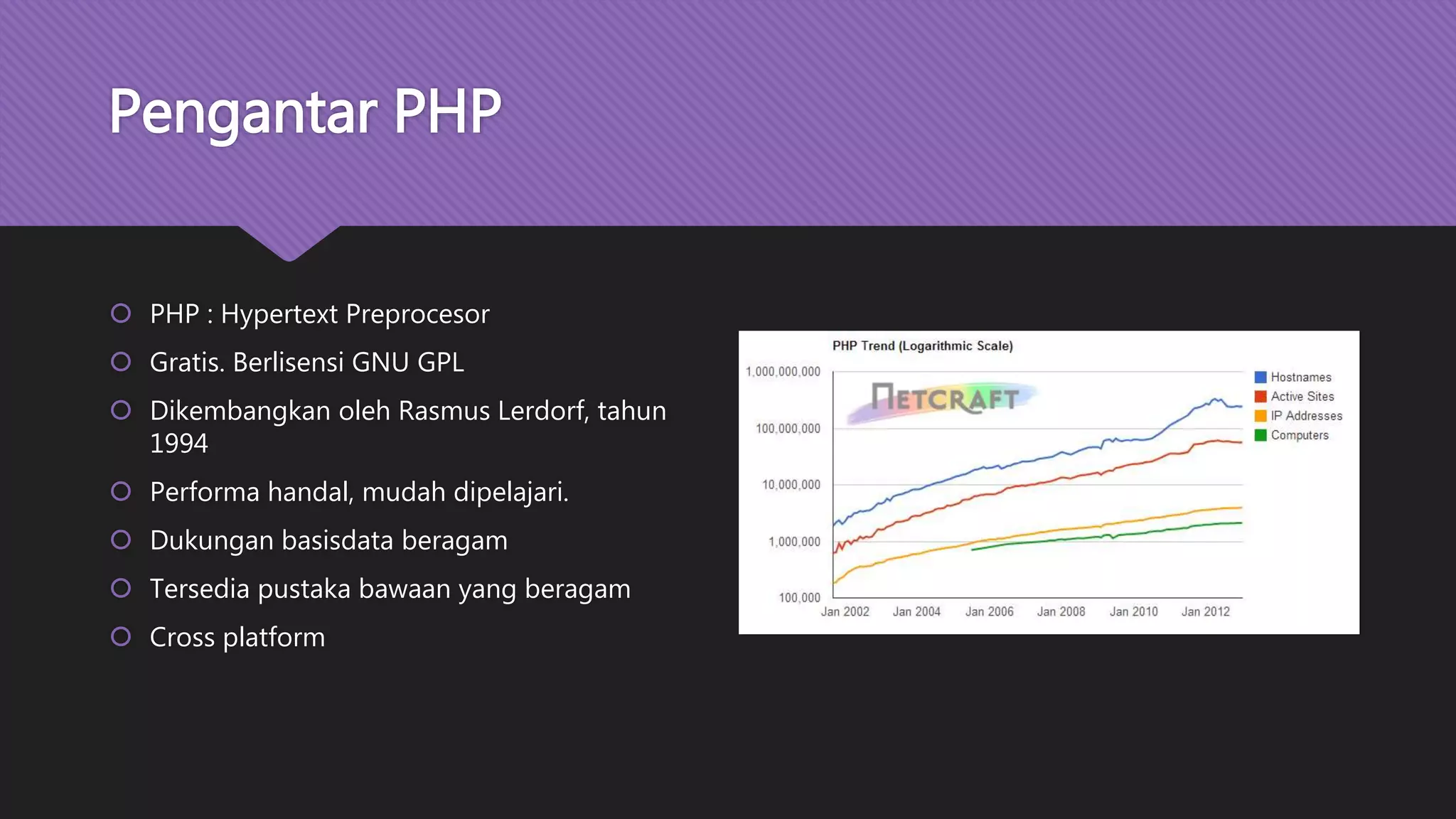 Pengantar PHP

PHP : Hypertext Preprocesor

Gratis. Berlisensi GNU GPL

Dikembangkan oleh Rasmus Lerdorf, tahun 1994

Performa handal, mudah dipelajari.

Dukungan basisdata beragam

Tersedia pustaka bawaan yang beragam

Cross platform

PHP Trend (Logarithmic Scale)

NETCRAFT

1,000,000,000
100,000,000
10,000,000
1,000,000
100,000

Jan 2002 Jan 2004 Jan 2006 Jan 2008 Jan 2010 Jan 2012

Hostnames
Active Sites
IP Addresses
Computers